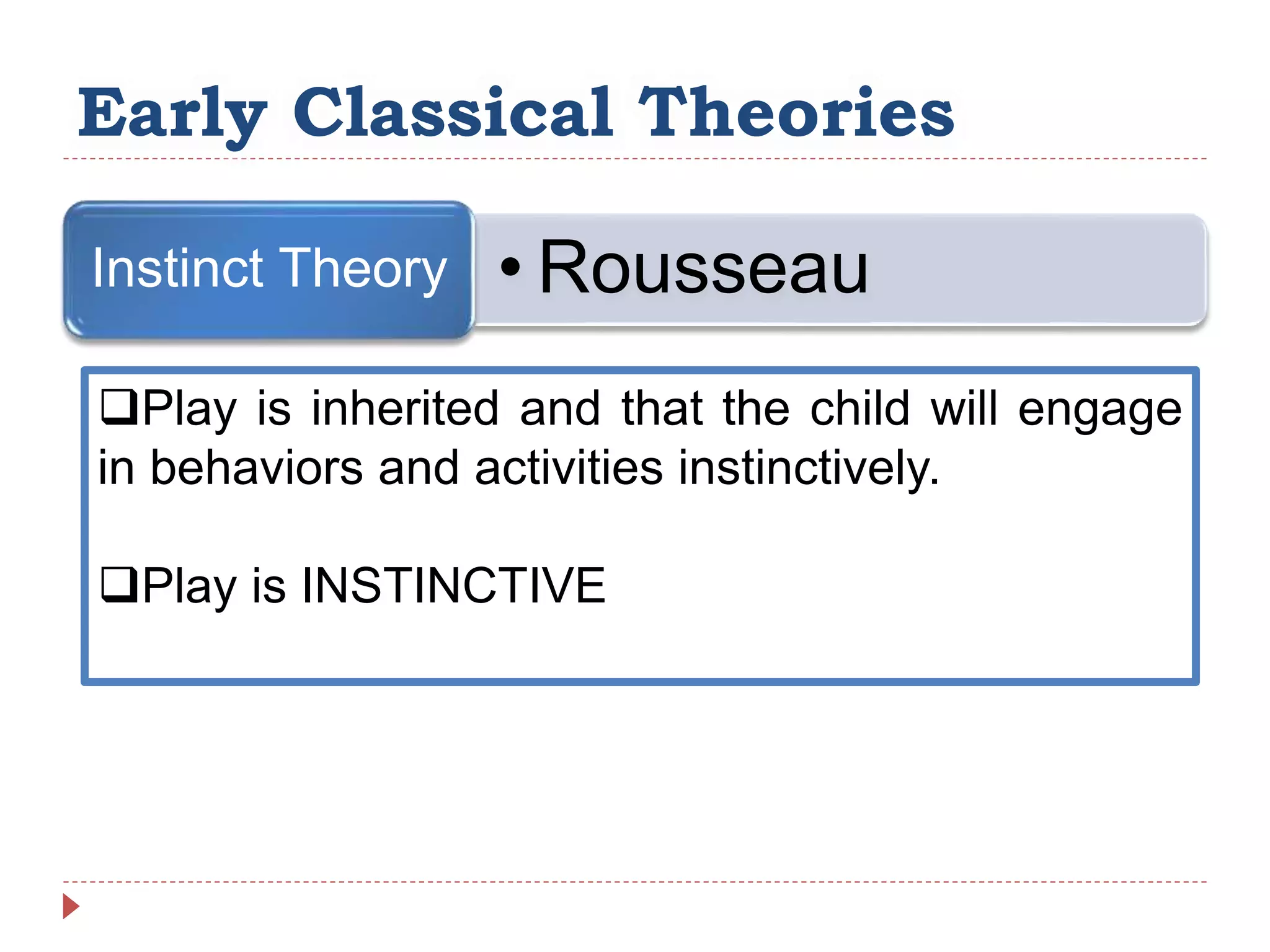 Early Classical Theories

Instinct Theory

• Rousseau

❑Play is inherited and that the child will engage in behaviors and activities instinctively.

❑Play is INSTINCTIVE